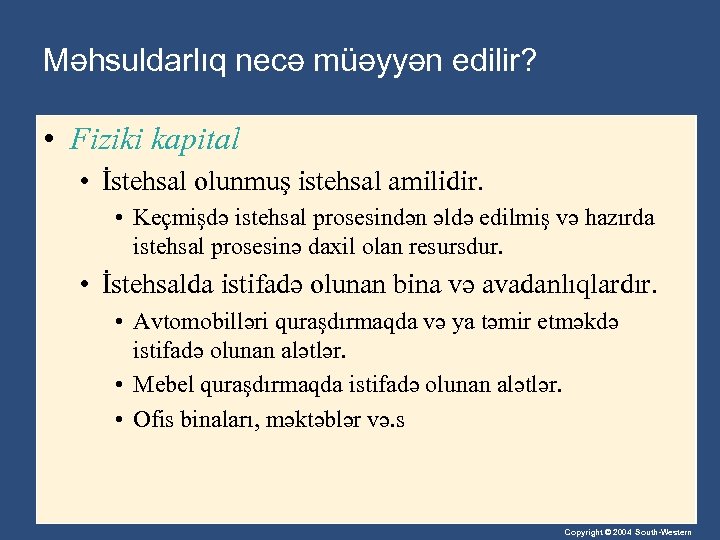 Məhsuldarlıq necə müəyyən edilir?

• Fiziki kapital
  • İstehsal olunmuş istehsal amilidir.
    • Keçmişdə istehsal prosesindən əldə edilmiş və hazırda istehsal prosesinə daxil olan resursdur.
  • İstehsalda istifadə olunan bina və avadanlıqlardır.
    • Avtomobilləri quraşdırmaqda və ya təmir etməkdə istifadə olunan alətlər.
    • Mebel quraşdırmaqda istifadə olunan alətlər.
    • Ofis binaları, məktəblər və.s

Copyright © 2004 South-Western